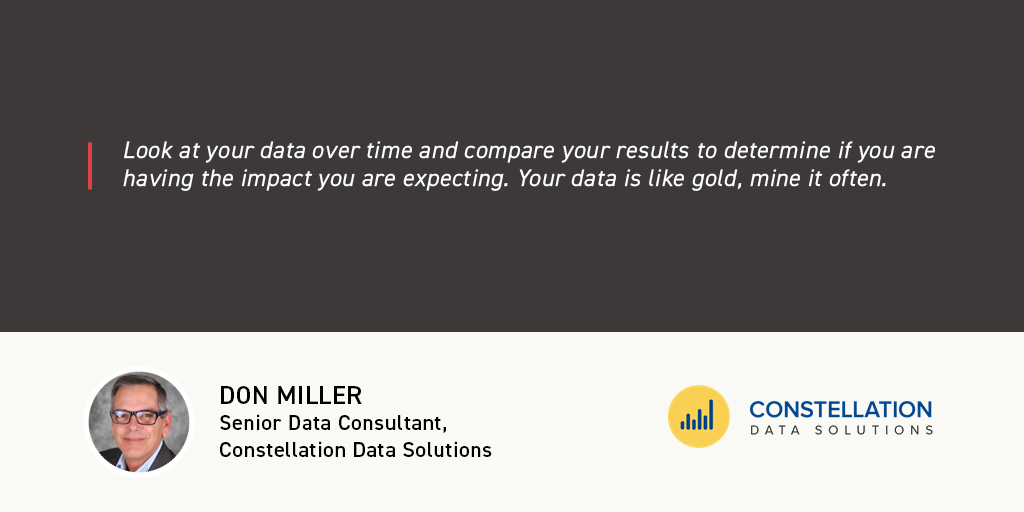 Look at your data over time and compare your results to determine if you are having the impact you are expecting. Your data is like gold, mine it often.

DON MILLER
Senior Data Consultant, Constellation Data Solutions

CONSTELLATION
DATA SOLUTIONS